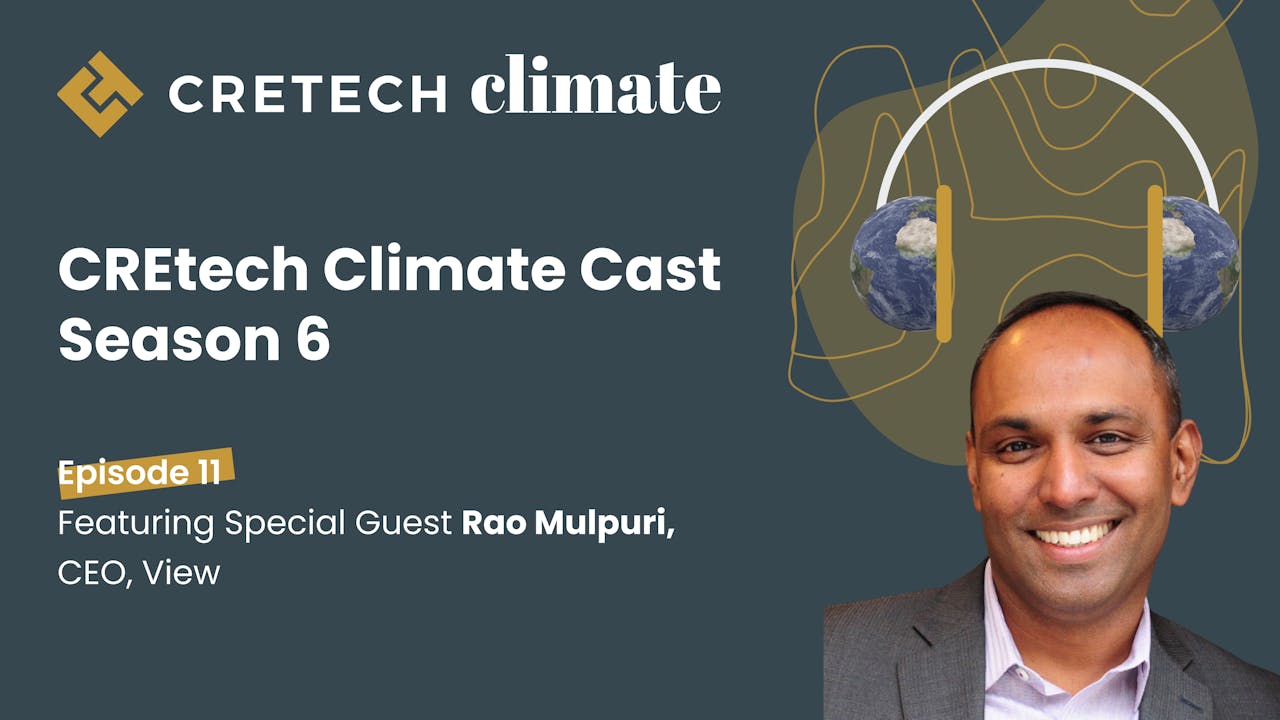 CRETECH climate

CREtech Climate Cast Season 6

Episode 11

Featuring Special Guest Rao Mulpuri, CEO, View